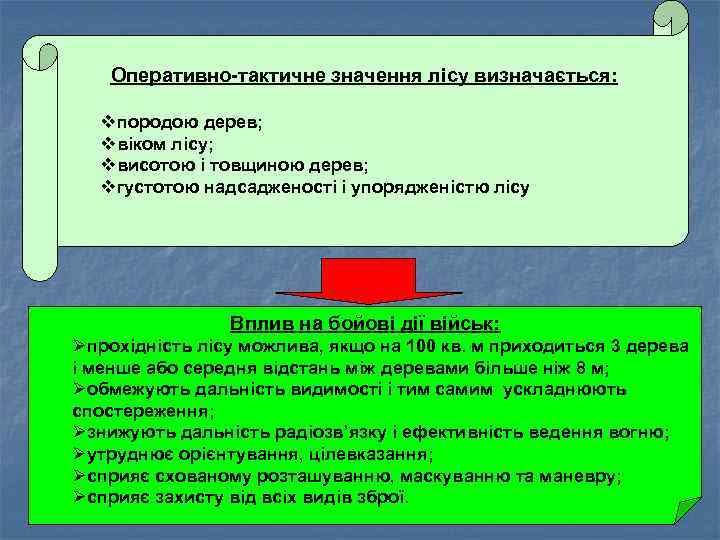 Оперативно-тактичне значення лісу визначається:

❖породою дерев;
❖віком лісу;
❖висотою і товщиною дерев;
❖густотою надсадженості і упорядженістю лісу

Вплив на бойові дії військ:

➢прохідність лісу можлива, якщо на 100 кв. м приходиться 3 дерева і менше або середня відстань між деревами більше ніж 8 м;
➢обмежують дальність видимості і тим самим ускладнюють спостереження;
➢знижують дальність радіозв'язку і ефективність ведення вогню;
➢утруднює орієнтування, цілевказання;
➢сприяє схованому розташуванню, маскуванню та маневру;
➢сприяє захисту від всіх видів зброї.